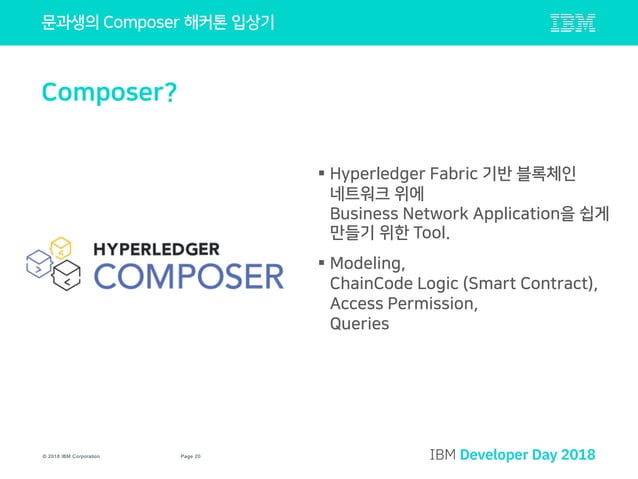 문과생의 Composer 해커톤 입상기

IBM

Composer?

HYPERLEDGER
COMPOSER

▪ Hyperledger Fabric 기반 블록체인 네트워크 위에 Business Network Application을 쉽게 만들기 위한 Tool.

▪ Modeling,
ChainCode Logic (Smart Contract),
Access Permission,
Queries

© 2018 IBM Corporation

Page 20

IBM Developer Day 2018